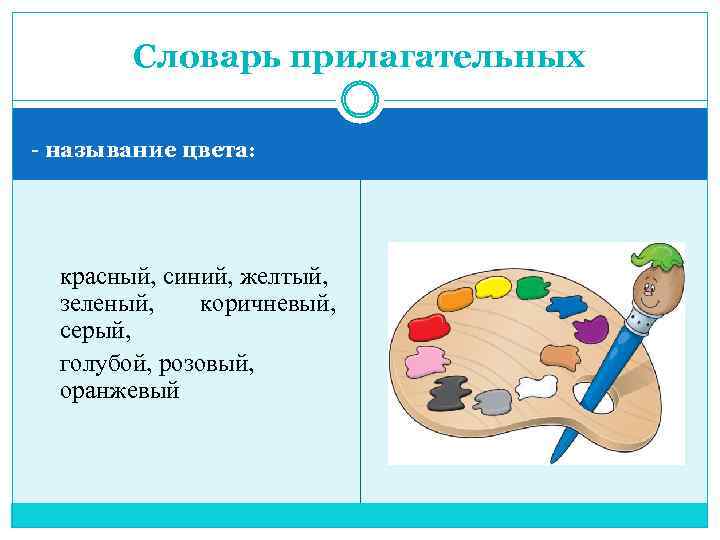 Словарь прилагательных

- называние цвета:

красный, синий, желтый, зеленый, коричневый, серый,

голубой, розовый, оранжевый